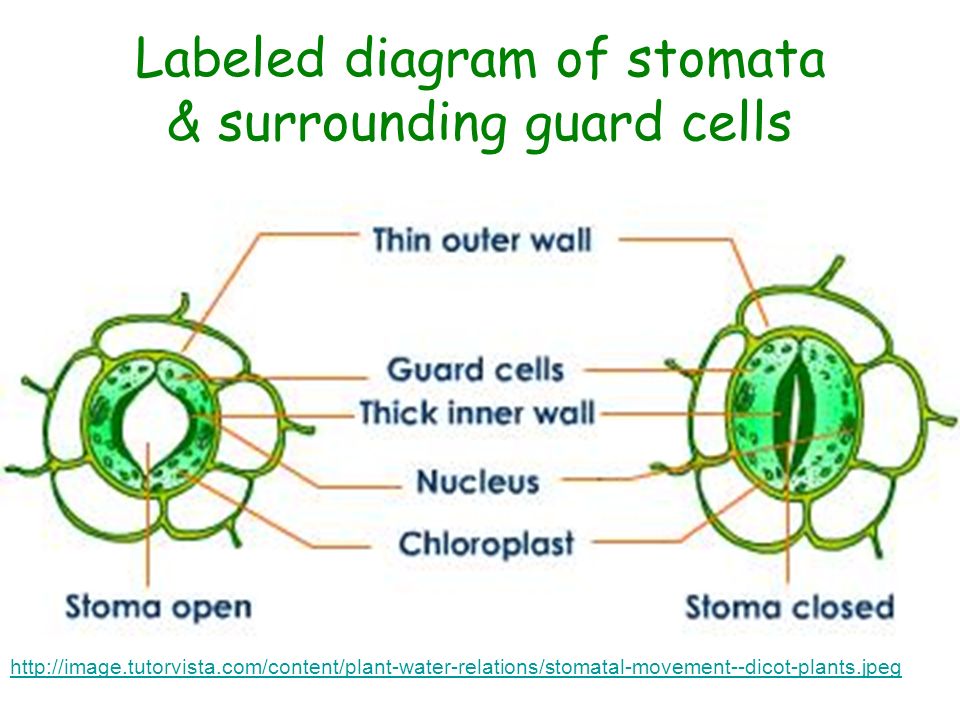 Labeled diagram of stomata & surrounding guard cells

Thin outer wall

Guard cells

Thick inner wall

Nucleus

Chloroplast

Stoma open

Stoma closed

http://image.tutorvista.com/content/plant-water-relations/stomatal-movement--dicot-plants.jpeg